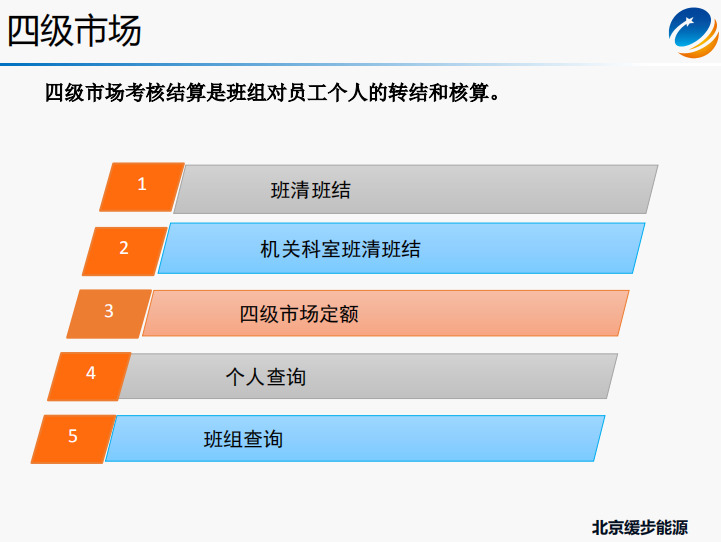 四级市场

四级市场考核结算是班组对员工个人的转结和核算。

1 班清班结

2 机关科室班清班结

3 四级市场定额

4 个人查询

5 班组查询

北京缓步能源